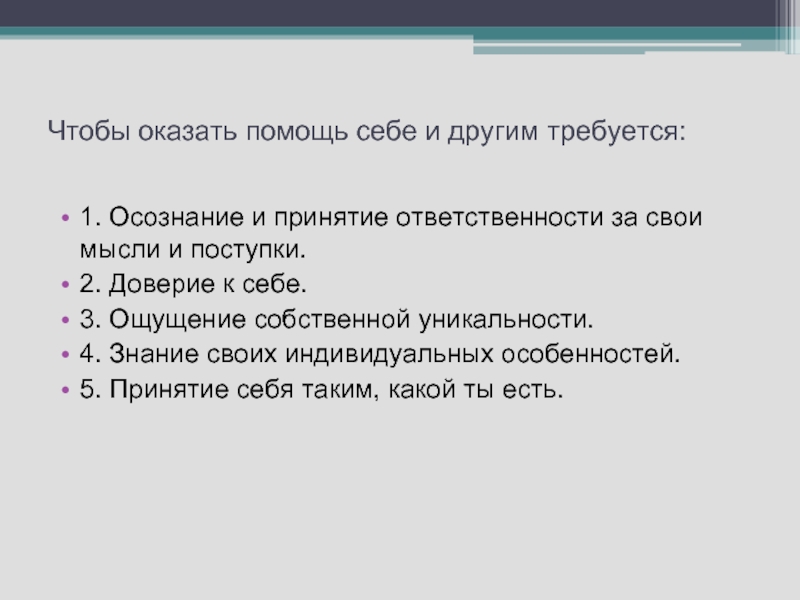 Чтобы оказать помощь себе и другим требуется:

• 1. Осознание и принятие ответственности за свои мысли и поступки.
• 2. Доверие к себе.
• 3. Ощущение собственной уникальности.
• 4. Знание своих индивидуальных особенностей.
• 5. Принятие себя таким, какой ты есть.